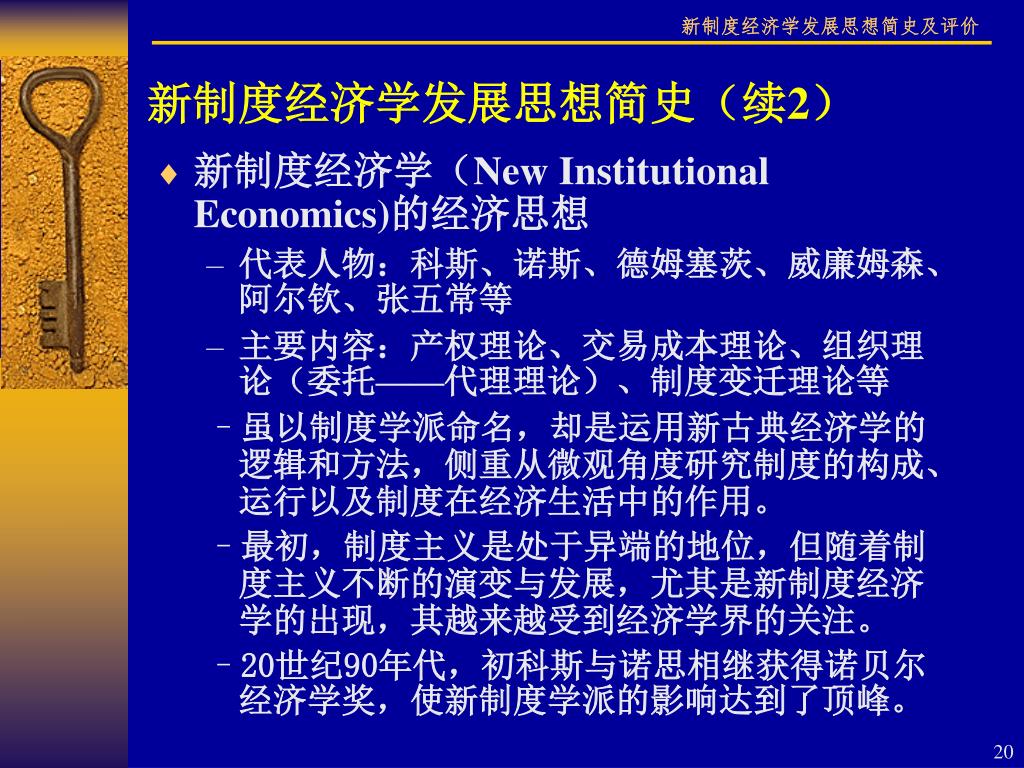 新制度经济学发展思想简史及评价

新制度经济学发展思想简史（续2）

♦ 新制度经济学（New Institutional Economics)的经济思想

– 代表人物：科斯、诺斯、德姆塞茨、威廉姆森、阿尔钦、张五常等

– 主要内容：产权理论、交易成本理论、组织理论（委托——代理理论）、制度变迁理论等

– 虽以制度学派命名，却是运用新古典经济学的逻辑和方法，侧重从微观角度研究制度的构成、运行以及制度在经济生活中的作用。

– 最初，制度主义是处于异端的地位，但随着制度主义不断的演变与发展，尤其是新制度经济学的出现，其越来越受到经济学界的关注。

– 20世纪90年代，初科斯与诺思相继获得诺贝尔经济学奖，使新制度学派的影响达到了顶峰。

20